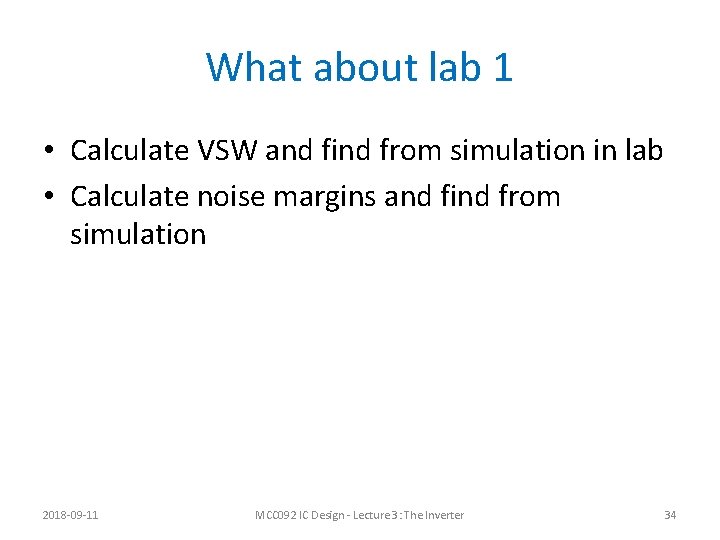 What about lab 1

• Calculate VSW and find from simulation in lab
• Calculate noise margins and find from simulation

2018-09-11

MCC092 IC Design - Lecture 3 : The Inverter

34